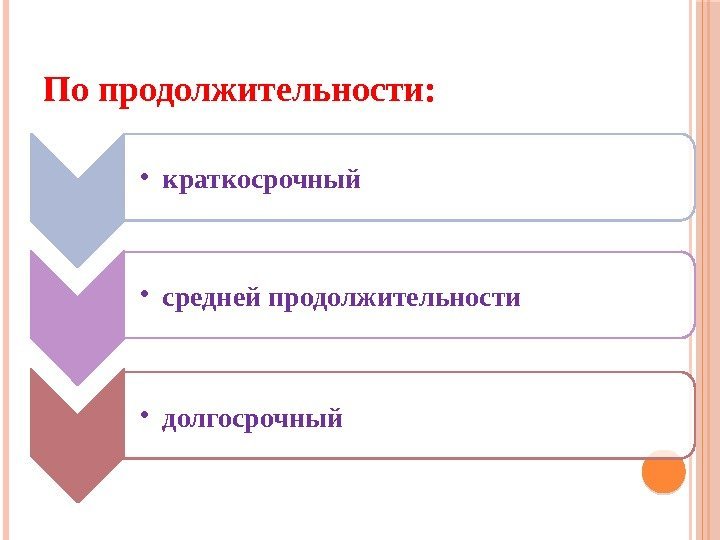 По продолжительности:

• краткосрочный

• средней продолжительности

• долгосрочный